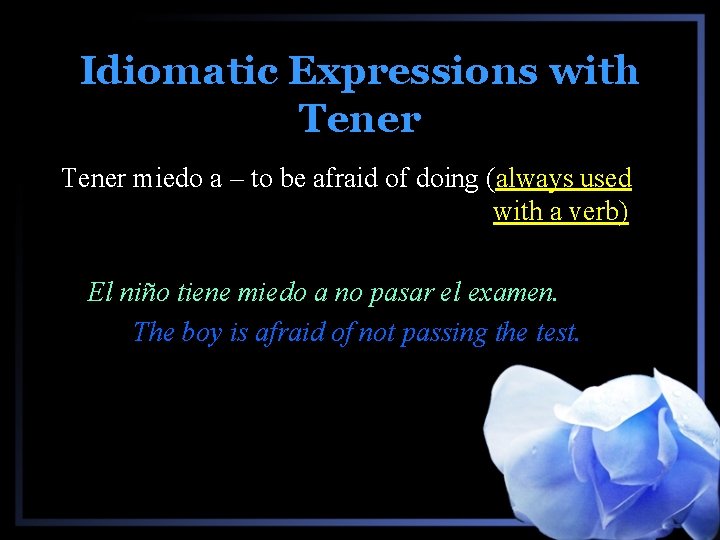 Idiomatic Expressions with Tener

Tener miedo a – to be afraid of doing (always used with a verb)

El niño tiene miedo a no pasar el examen.

The boy is afraid of not passing the test.